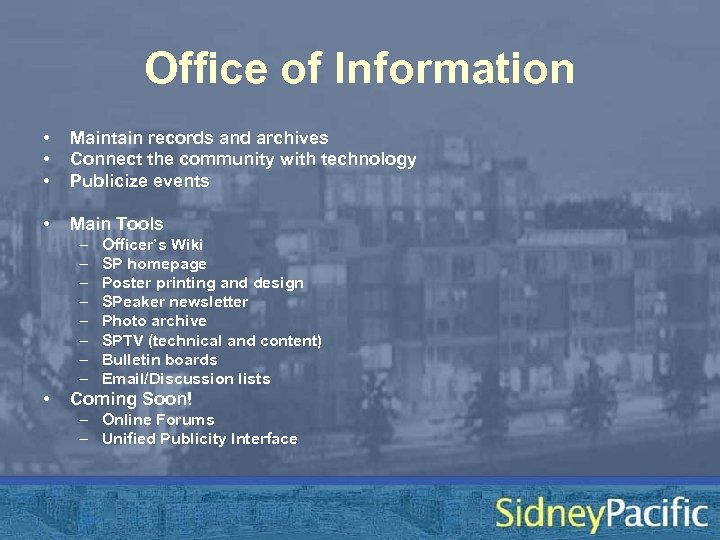 Office of Information

• Maintain records and archives
• Connect the community with technology
• Publicize events

• Main Tools
– Officer's Wiki
– SP homepage
– Poster printing and design
– SPeaker newsletter
– Photo archive
– SPTV (technical and content)
– Bulletin boards
– Email/Discussion lists
• Coming Soon!
– Online Forums
– Unified Publicity Interface

SidneyPacific